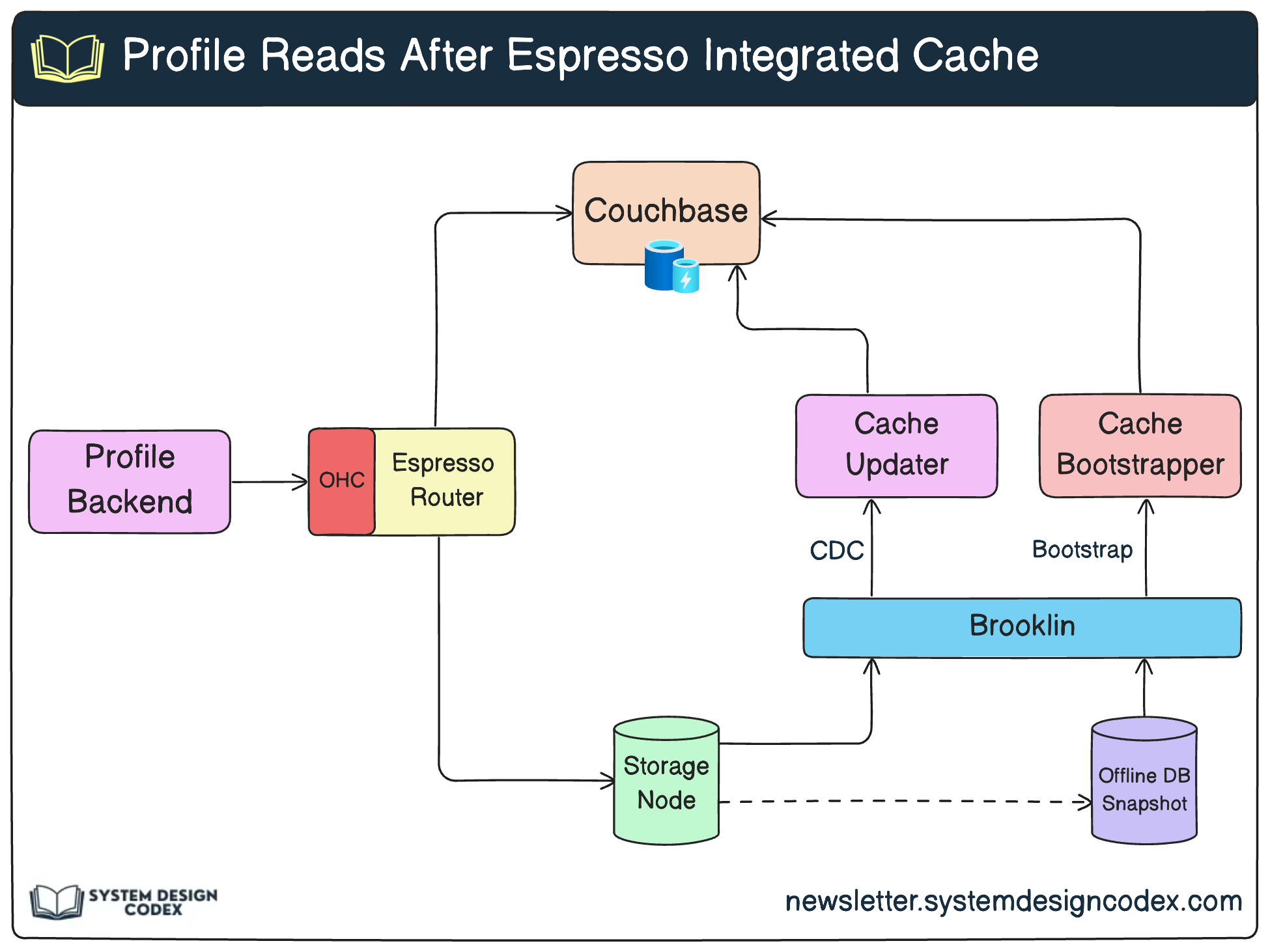 Profile Reads After Espresso Integrated Cache

Couchbase

Profile Backend

OHC

Espresso Router

Cache Updater

Cache Bootstrapper

CDC

Bootstrap

Brooklin

Storage Node

Offline DB Snapshot

SYSTEM DESIGN CODEX

newsletter.systemdesigncodex.com